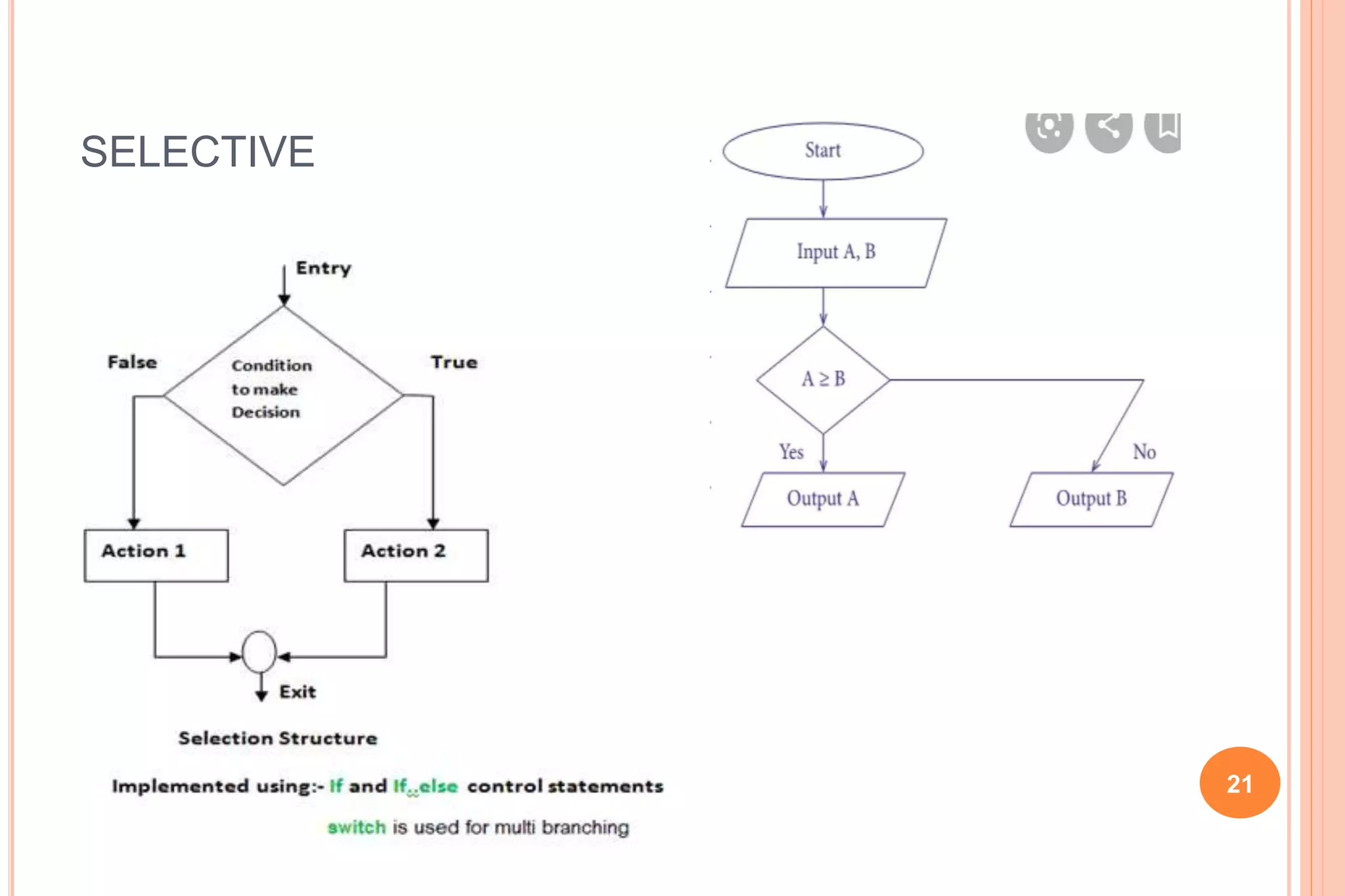 SELECTIVE

Entry

False

Condition to make Decision

True

Action 1

Action 2

Exit

Selection Structure

Implemented using:- If and If..else control statements

switch is used for multi branching

Start

Input A, B

$A \geq B$

Yes

No

Output A

Output B

21